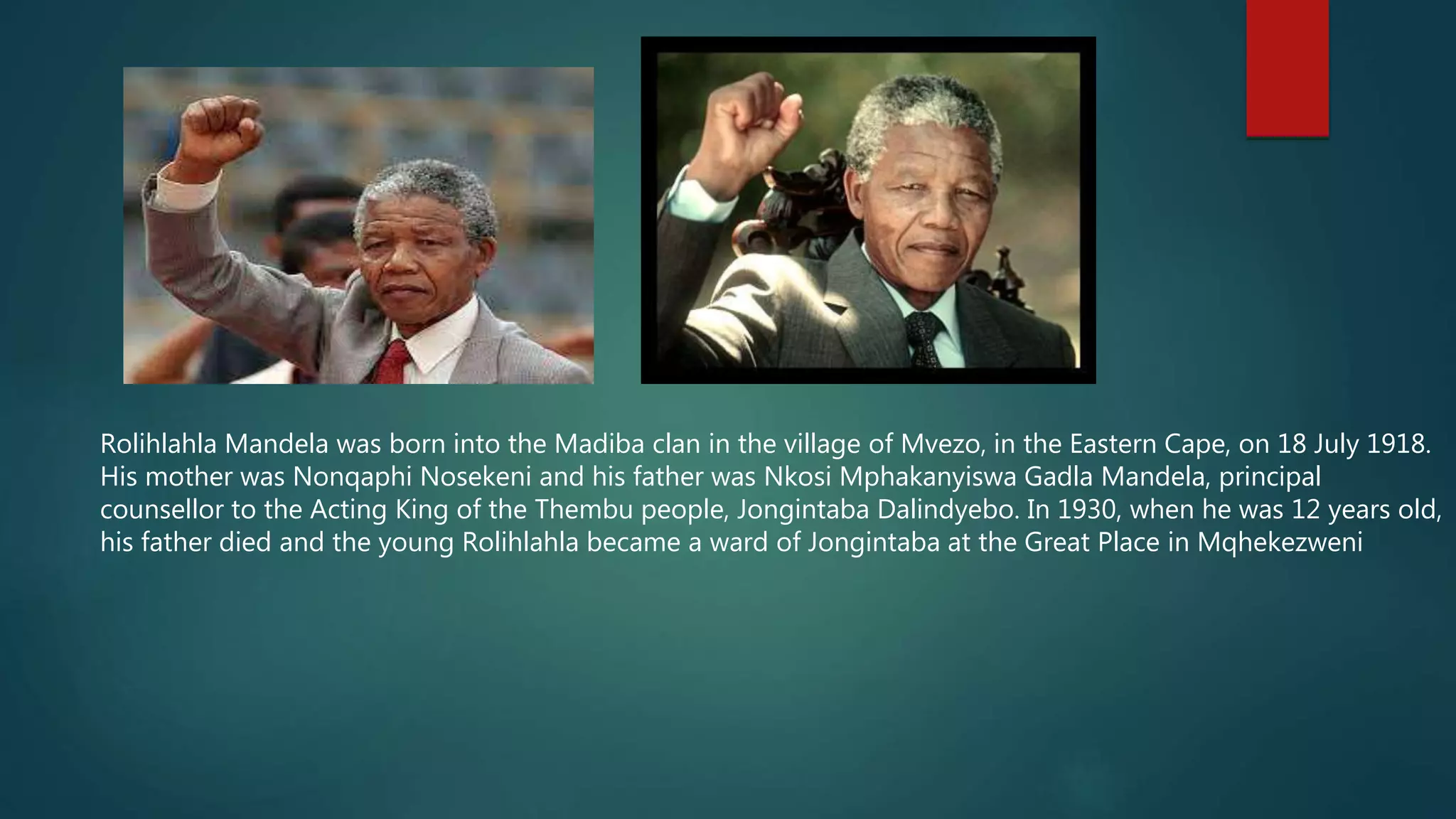 Rolihlahla Mandela was born into the Madiba clan in the village of Mvezo, in the Eastern Cape, on 18 July 1918. His mother was Nonqaphi Nosekeni and his father was Nkosi Mphakanyiswa Gadla Mandela, principal counsellor to the Acting King of the Thembu people, Jongintaba Dalindyebo. In 1930, when he was 12 years old, his father died and the young Rolihlahla became a ward of Jongintaba at the Great Place in Mqhekezweni